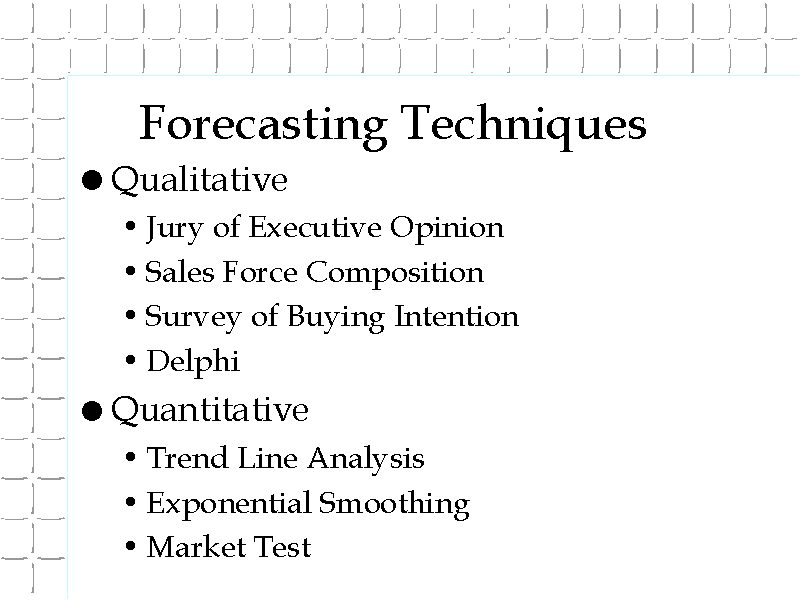 Forecasting Techniques

● Qualitative
• Jury of Executive Opinion
• Sales Force Composition
• Survey of Buying Intention
• Delphi

● Quantitative
• Trend Line Analysis
• Exponential Smoothing
• Market Test